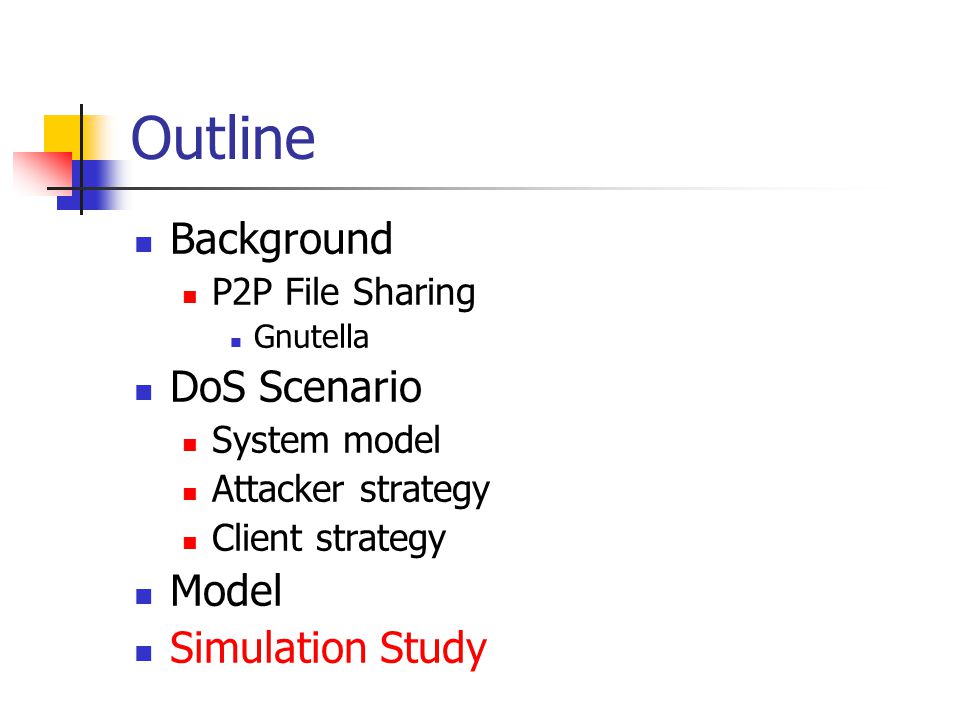 Outline

- Background
  - P2P File Sharing
    - Gnutella
- DoS Scenario
  - System model
  - Attacker strategy
  - Client strategy
- Model
- Simulation Study